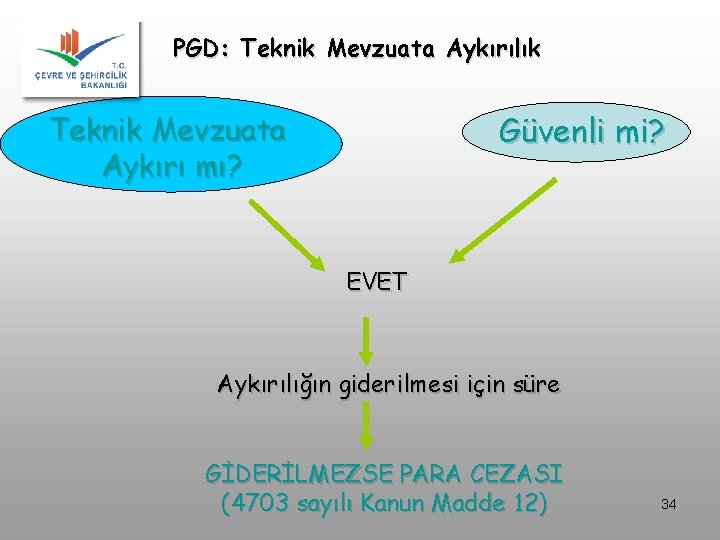 T.C.
ÇEVRE VE ŞEHİRCİLİK
BAKANLIĞI

PGD: Teknik Mevzuata Aykırılık

Teknik Mevzuata Aykırı mı?

Güvenli mi?

EVET

Aykırılığın giderilmesi için süre

GİDERİLMEZSE PARA CEZASI
(4703 sayılı Kanun Madde 12)

34